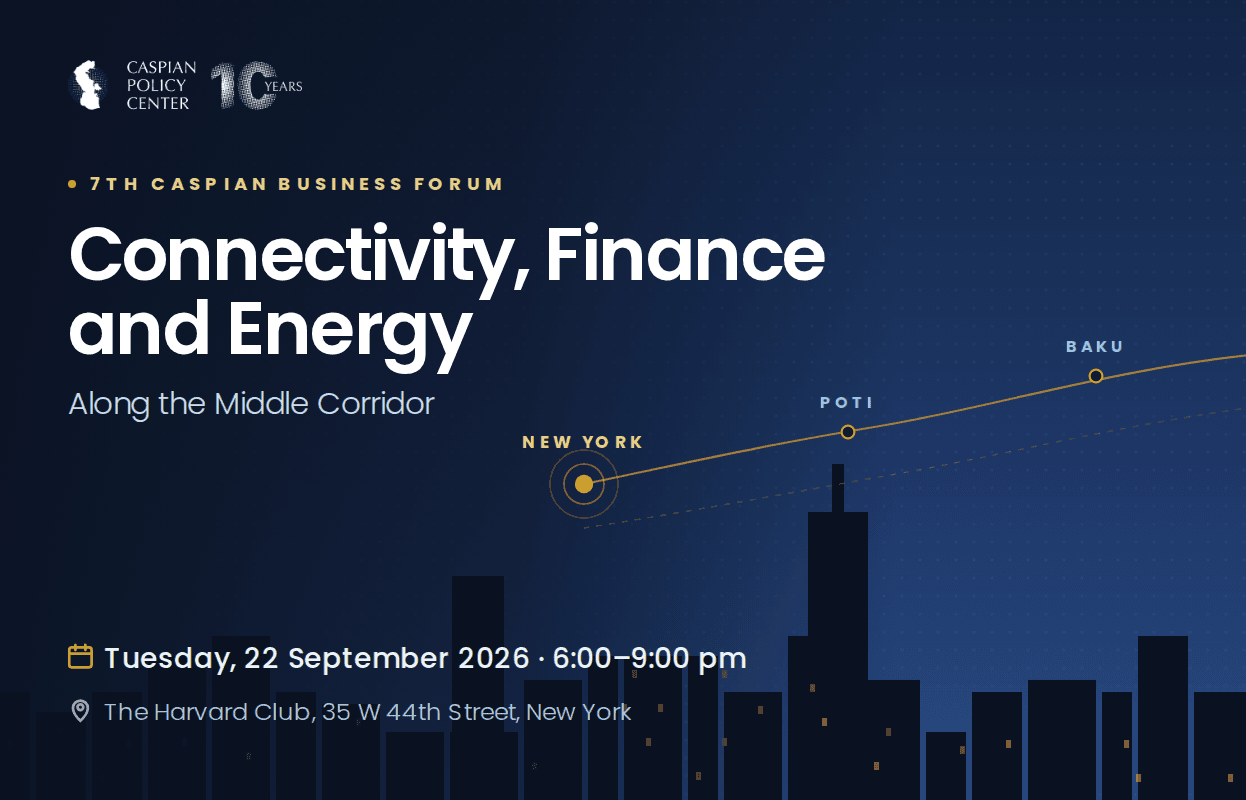 CASPIAN POLICY CENTER 10 YEARS

7TH CASPIAN BUSINESS FORUM

Connectivity, Finance and Energy

Along the Middle Corridor

NEW YORK

POTI

BAKU

Tuesday, 22 September 2026 · 6:00–9:00 pm

The Harvard Club, 35 W 44th Street, New York